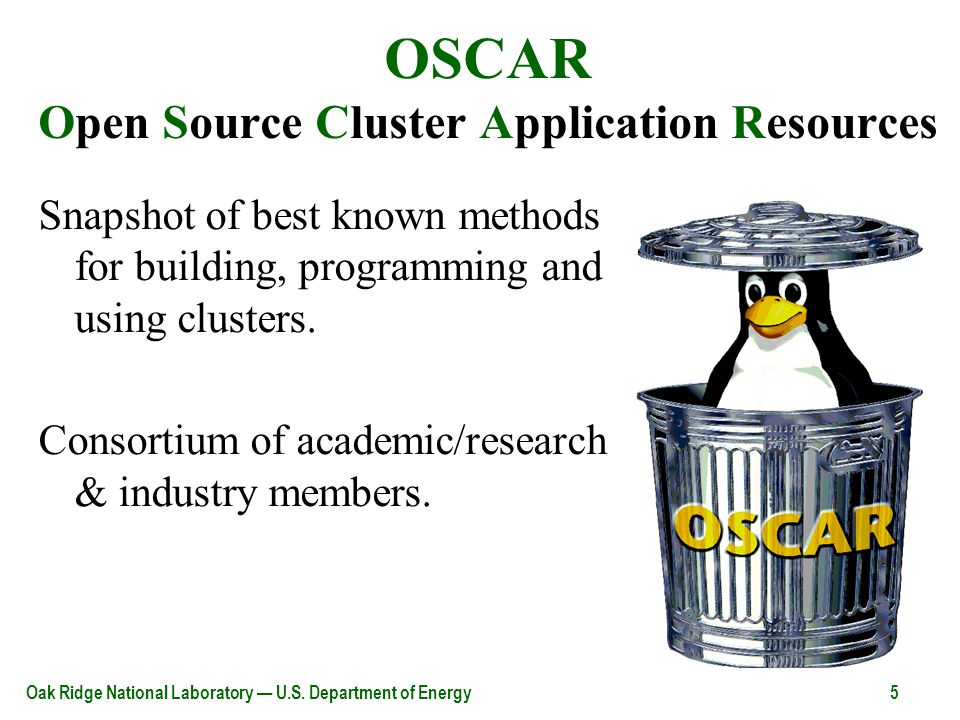 OSCAR
Open Source Cluster Application Resources

Snapshot of best known methods for building, programming and using clusters.

Consortium of academic/research & industry members.

OSCAR

Oak Ridge National Laboratory — U.S. Department of Energy

5